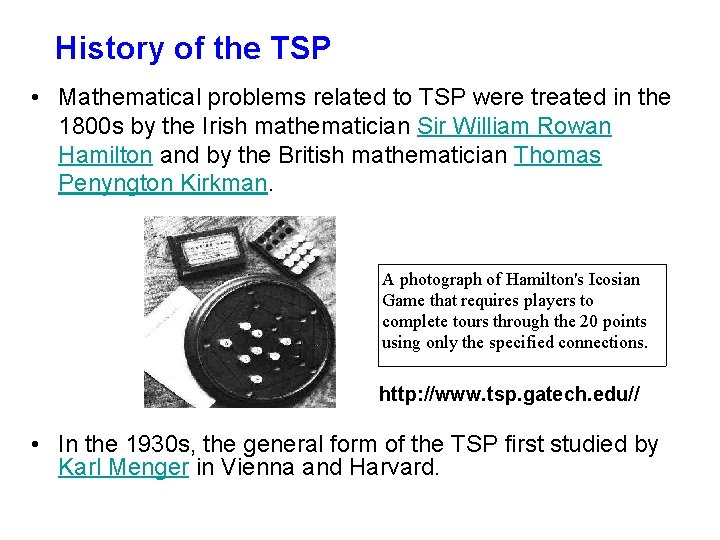 History of the TSP

• Mathematical problems related to TSP were treated in the 1800s by the Irish mathematician Sir William Rowan Hamilton and by the British mathematician Thomas Penyngton Kirkman.

A photograph of Hamilton's Icosian Game that requires players to complete tours through the 20 points using only the specified connections.

http://www.tsp.gatech.edu//

• In the 1930s, the general form of the TSP first studied by Karl Menger in Vienna and Harvard.